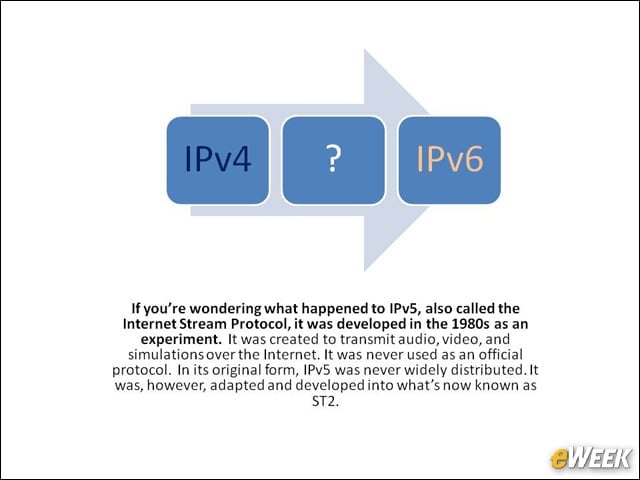 IPv4

?

IPv6

If you're wondering what happened to IPv5, also called the Internet Stream Protocol, it was developed in the 1980s as an experiment. It was created to transmit audio, video, and simulations over the Internet. It was never used as an official protocol. In its original form, IPv5 was never widely distributed. It was, however, adapted and developed into what's now known as ST2.

eWEEK